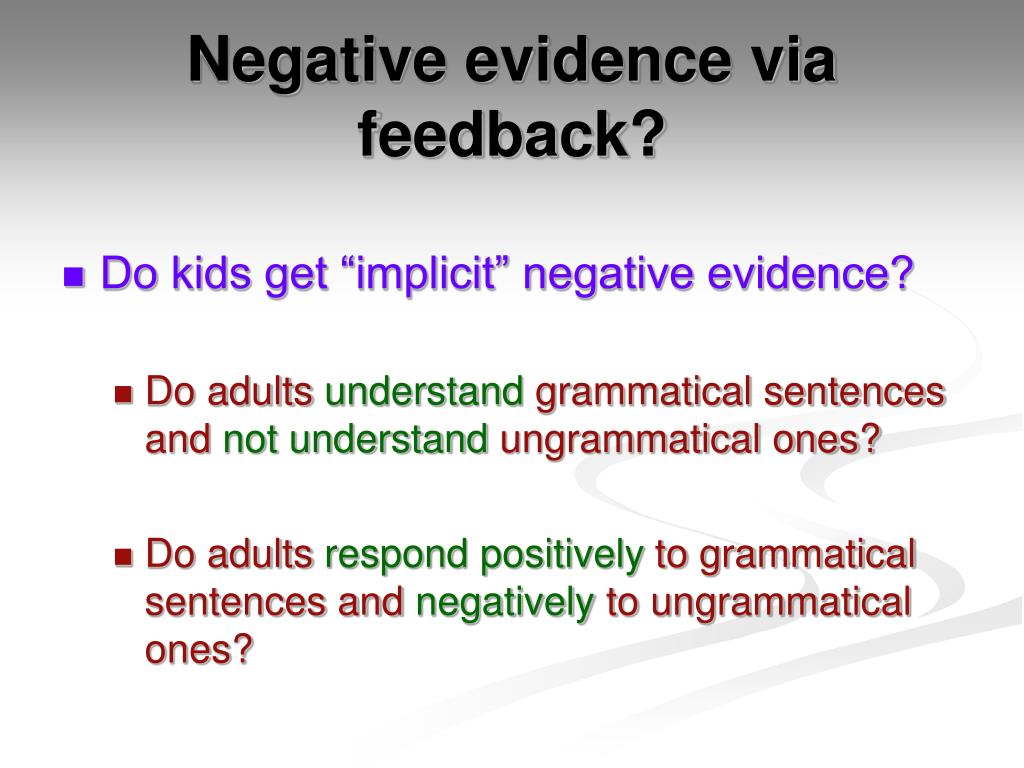 Negative evidence via feedback?

Do kids get “implicit” negative evidence?

Do adults understand grammatical sentences and not understand ungrammatical ones?

Do adults respond positively to grammatical sentences and negatively to ungrammatical ones?